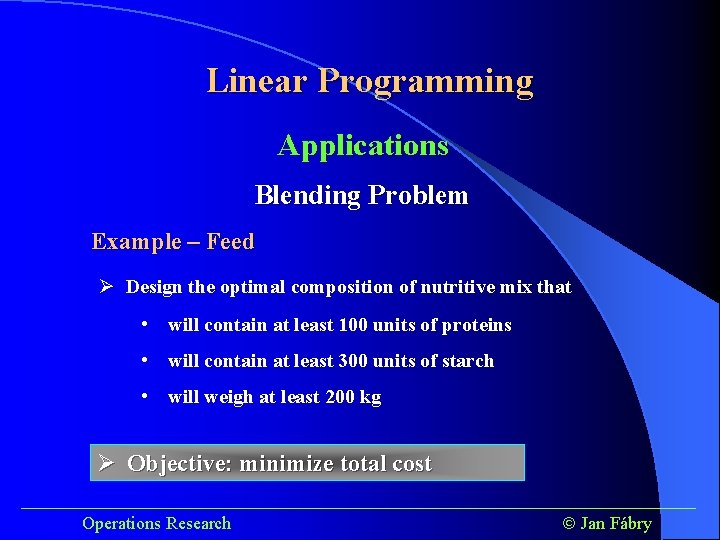 Linear Programming

Applications

Blending Problem

Example – Feed

➢ Design the optimal composition of nutritive mix that

• will contain at least 100 units of proteins

• will contain at least 300 units of starch

• will weigh at least 200 kg

➢ Objective: minimize total cost

Operations Research

© Jan Fábry